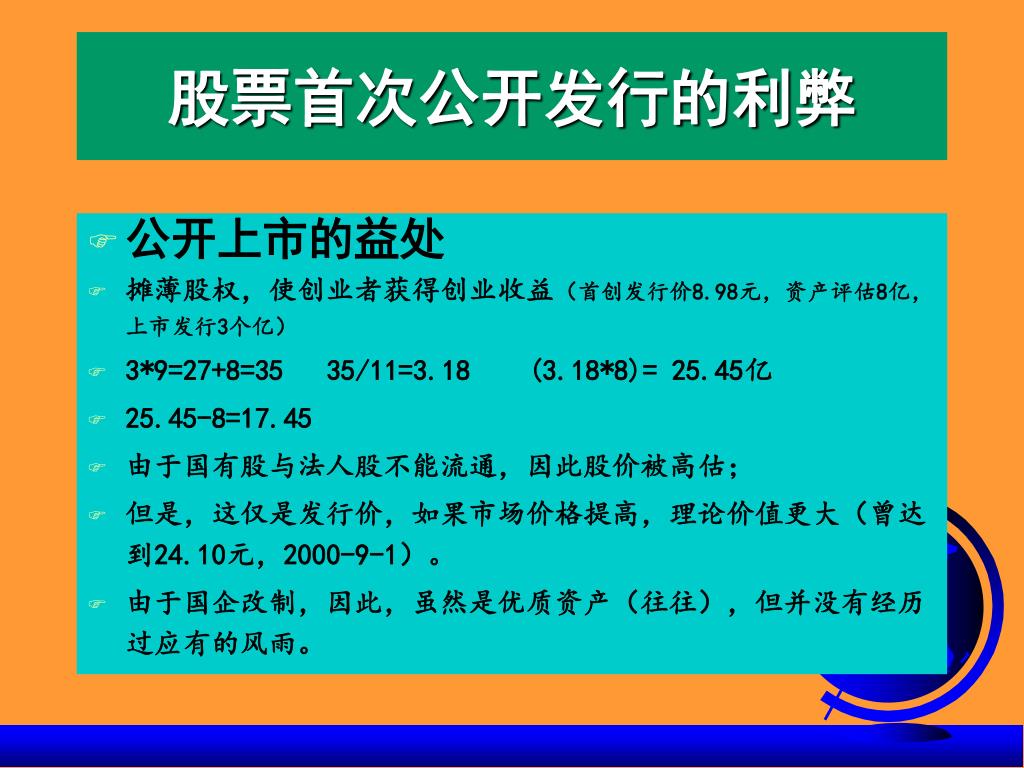 股票首次公开发行的利弊

公开上市的益处

摊薄股权，使创业者获得创业收益（首创发行价8.98元，资产评估8亿，上市发行3个亿）

3*9=27+8=35　35/11=3.18　(3.18*8)= 25.45亿

25.45-8=17.45

由于国有股与法人股不能流通，因此股价被高估；

但是，这仅是发行价，如果市场价格提高，理论价值更大（曾达到24.10元，2000-9-1）。

由于国企改制，因此，虽然是优质资产（往往），但并没有经历过应有的风雨。